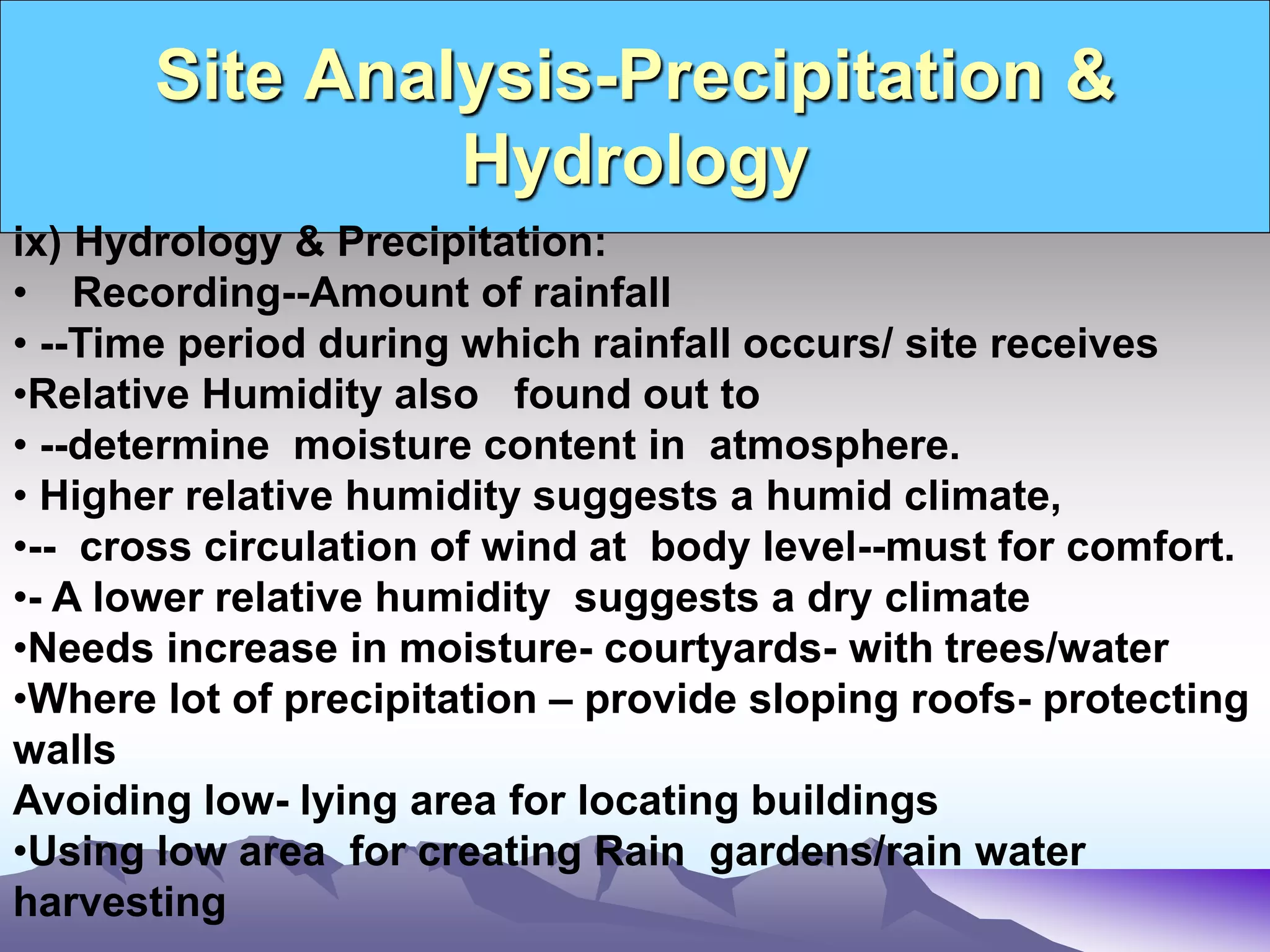 Site Analysis-Precipitation & Hydrology

ix) Hydrology & Precipitation:
• Recording--Amount of rainfall
• --Time period during which rainfall occurs/ site receives
•Relative Humidity also found out to
• --determine moisture content in atmosphere.
• Higher relative humidity suggests a humid climate,
•-- cross circulation of wind at body level--must for comfort.
•- A lower relative humidity suggests a dry climate
•Needs increase in moisture- courtyards- with trees/water
•Where lot of precipitation – provide sloping roofs- protecting walls
Avoiding low- lying area for locating buildings
•Using low area for creating Rain gardens/rain water harvesting